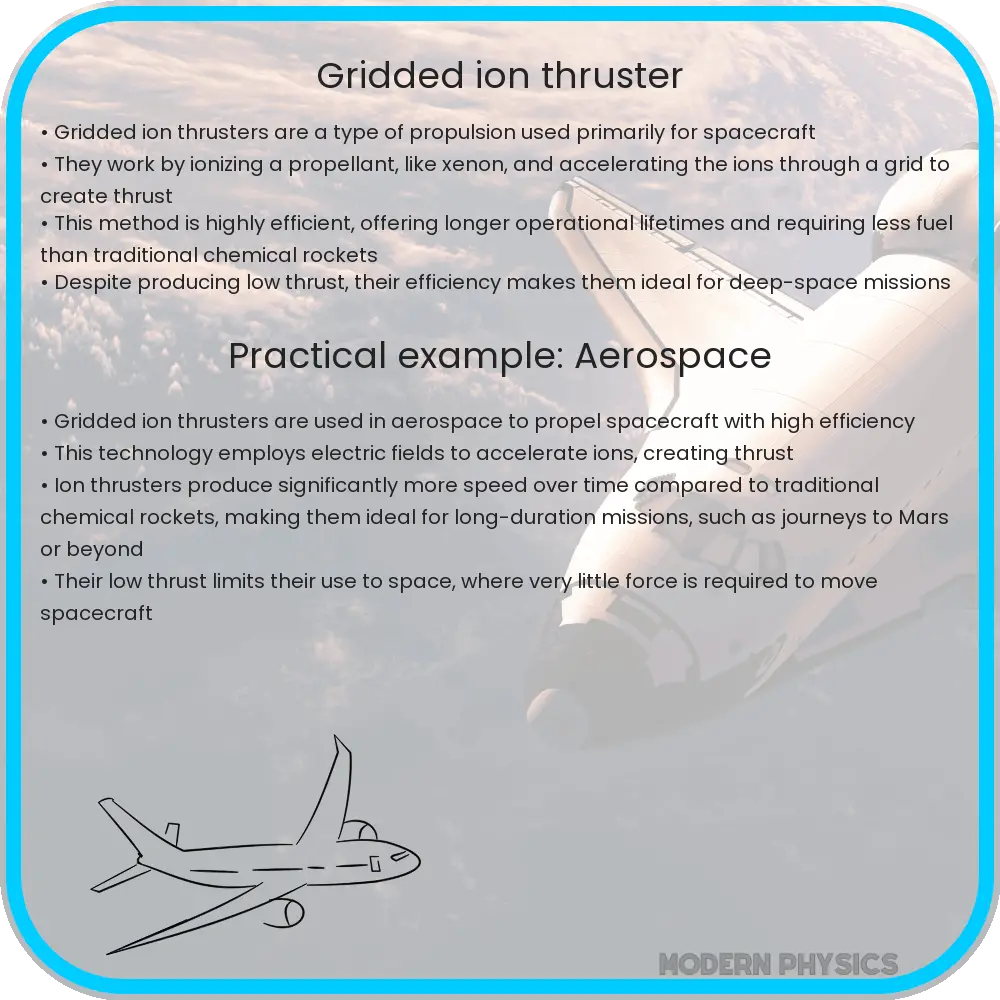 Gridded ion thruster

• Gridded ion thrusters are a type of propulsion used primarily for spacecraft
• They work by ionizing a propellant, like xenon, and accelerating the ions through a grid to create thrust
• This method is highly efficient, offering longer operational lifetimes and requiring less fuel than traditional chemical rockets
• Despite producing low thrust, their efficiency makes them ideal for deep-space missions

Practical example: Aerospace

• Gridded ion thrusters are used in aerospace to propel spacecraft with high efficiency
• This technology employs electric fields to accelerate ions, creating thrust
• Ion thrusters produce significantly more speed over time compared to traditional chemical rockets, making them ideal for long-duration missions, such as journeys to Mars or beyond
• Their low thrust limits their use to space, where very little force is required to move spacecraft

MODERN PHYSICS